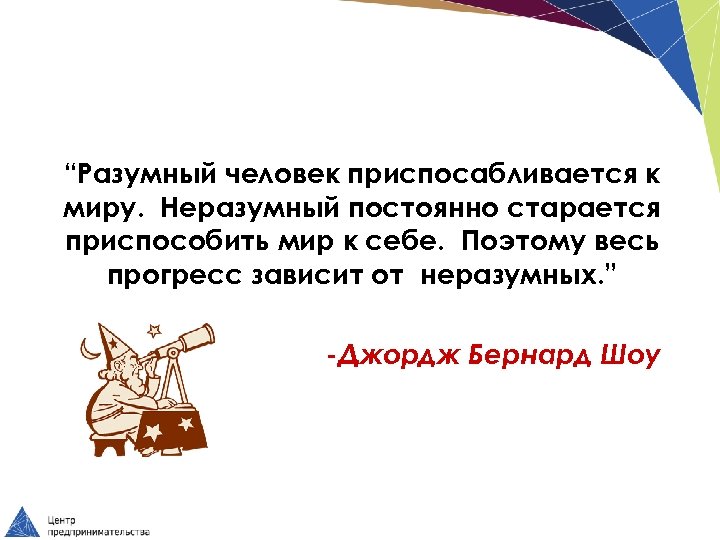 “Разумный человек приспосабливается к миру. Неразумный постоянно старается приспособить мир к себе. Поэтому весь прогресс зависит от неразумных.”

-Джордж Бернард Шоу

Центр предпринимательства